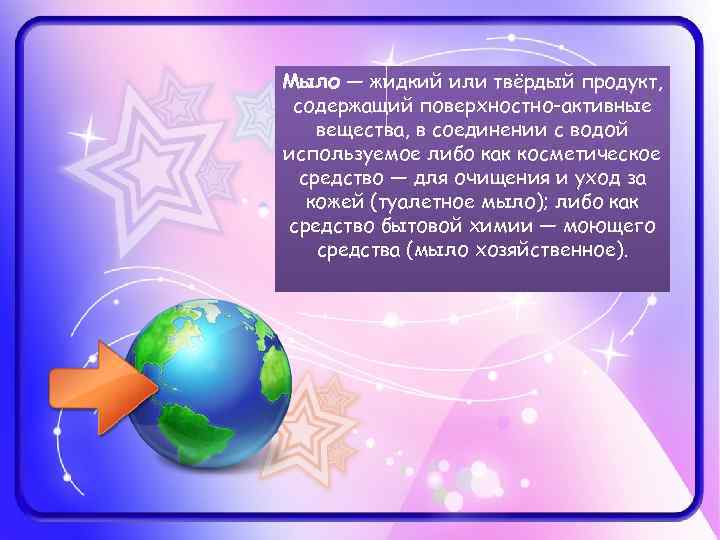 Мыло — жидкий или твёрдый продукт, содержащий поверхностно-активные вещества, в соединении с водой используемое либо как косметическое средство — для очищения и уход за кожей (туалетное мыло); либо как средство бытовой химии — моющего средства (мыло хозяйственное).